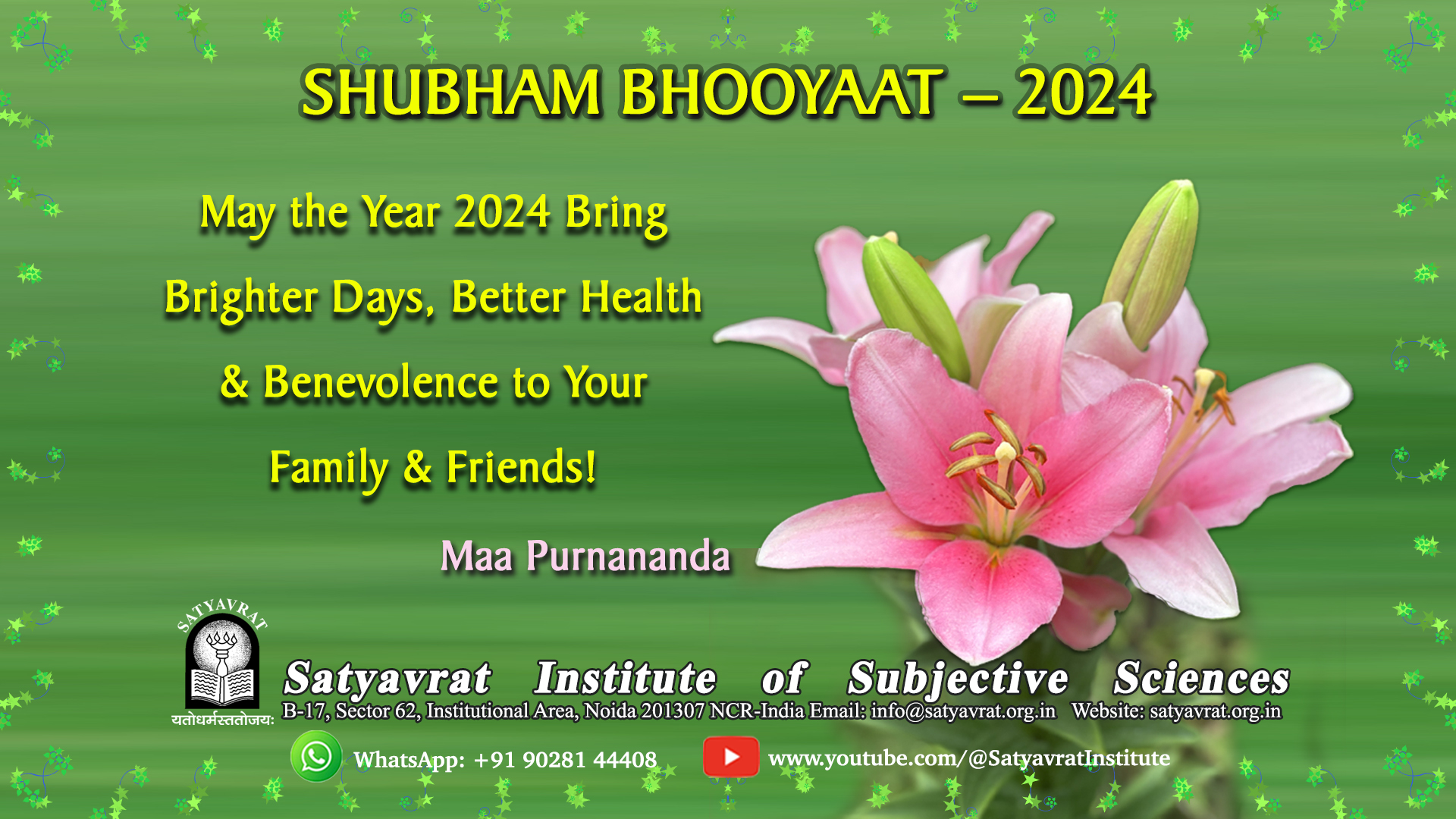 SHUBHAM BHOOYAAT – 2024

May the Year 2024 Bring Brighter Days, Better Health & Benevolence to Your Family & Friends!

Maa Purnananda

SATYAVRAT

यतोधर्मस्ततोजयः

Satyavrat Institute of Subjective Sciences

B-17, Sector 62, Institutional Area, Noida 201307 NCR-India Email: info@satyavrat.org.in Website: satyavrat.org.in

WhatsApp: +91 90281 44408

www.youtube.com/@SatyavratInstitute